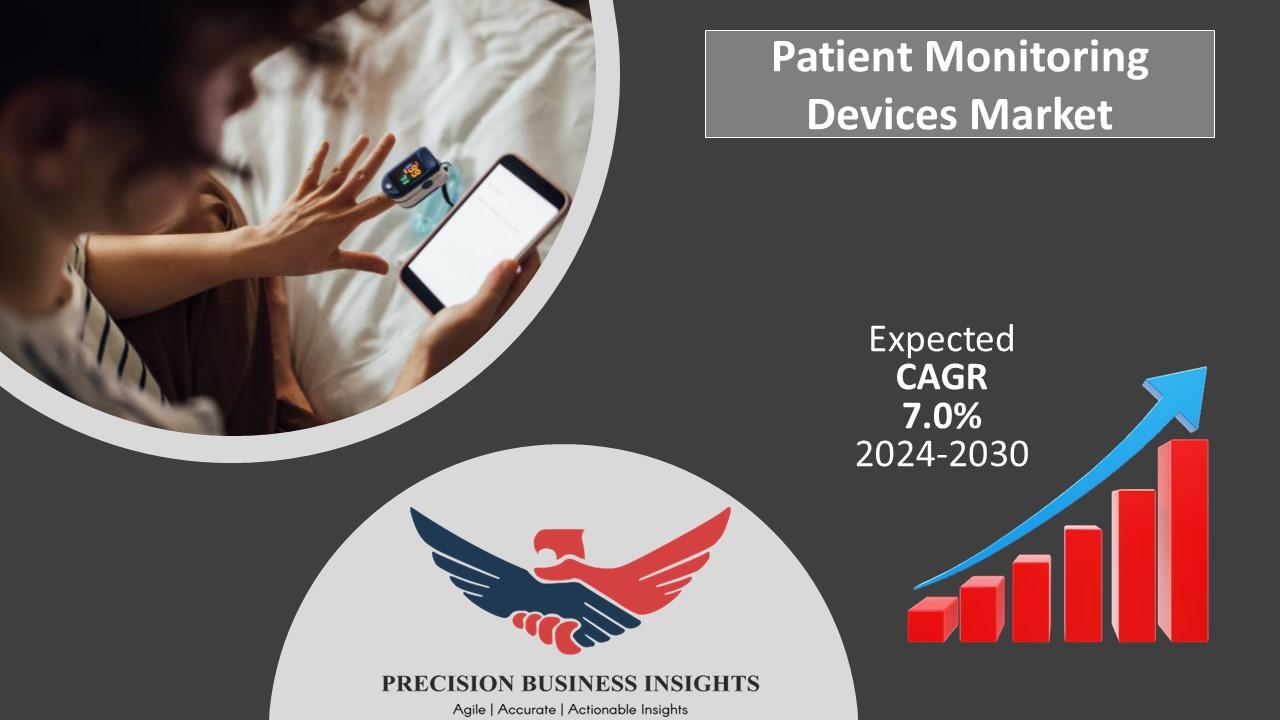 Patient Monitoring Devices Market

Expected
CAGR
7.0%
2024-2030

PRECISION BUSINESS INSIGHTS
Agile | Accurate | Actionable Insights